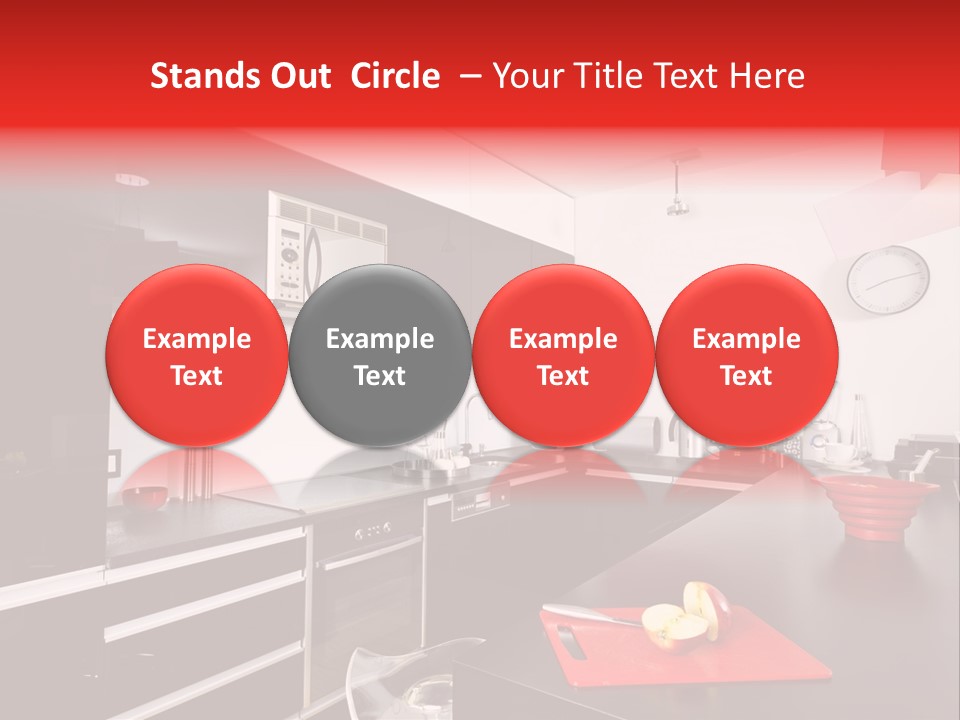 Stands Out Circle – Your Title Text Here

Example Text

Example Text

Example Text

Example Text